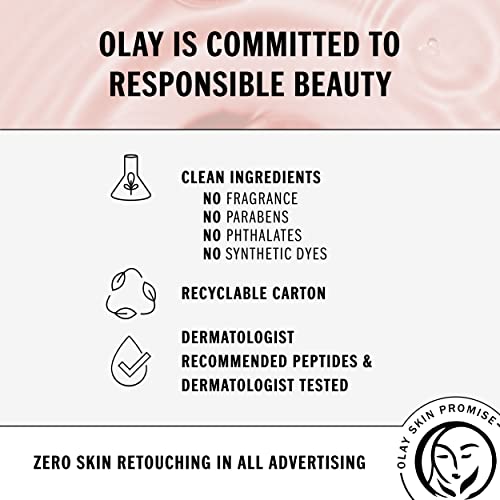 OLAY IS COMMITTED TO RESPONSIBLE BEAUTY

CLEAN INGREDIENTS
NO FRAGRANCE
NO PARABENS
NO PHTHALATES
NO SYNTHETIC DYES

RECYCLABLE CARTON

DERMATOLOGIST RECOMMENDED PEPTIDES & DERMATOLOGIST TESTED

ZERO SKIN RETOUCHING IN ALL ADVERTISING

OLAY SKIN PROMISE